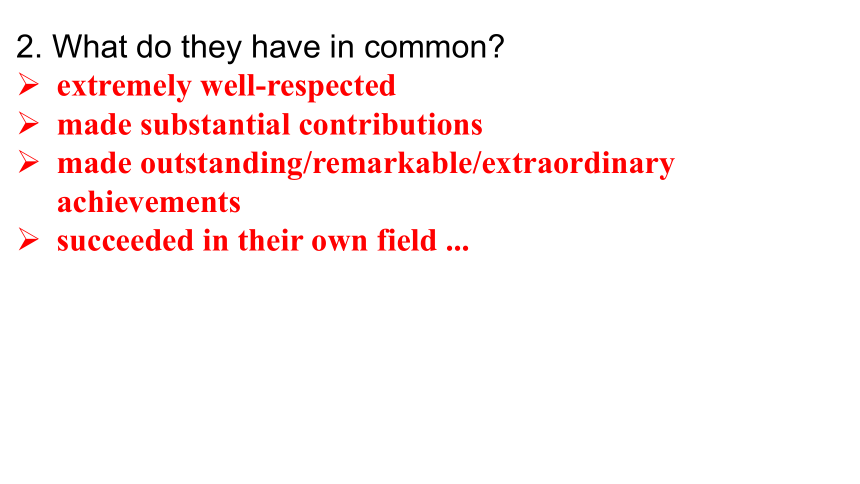 2. What do they have in common?
➢ extremely well-respected
➢ made substantial contributions
➢ made outstanding/remarkable/extraordinary achievements
➢ succeeded in their own field ...